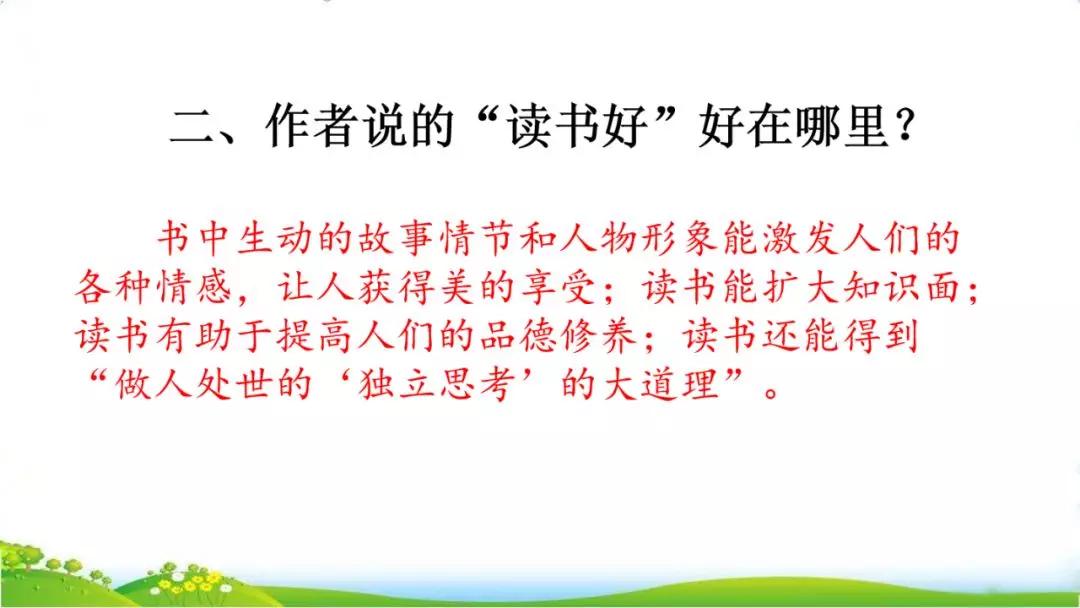 二、作者说的“读书好”好在哪里？

书中生动的故事情节和人物形象能激发人们的各种情感，让人获得美的享受；读书能扩大知识面；读书有助于提高人们的品德修养；读书还能得到“做人处世的‘独立思考’的大道理”。